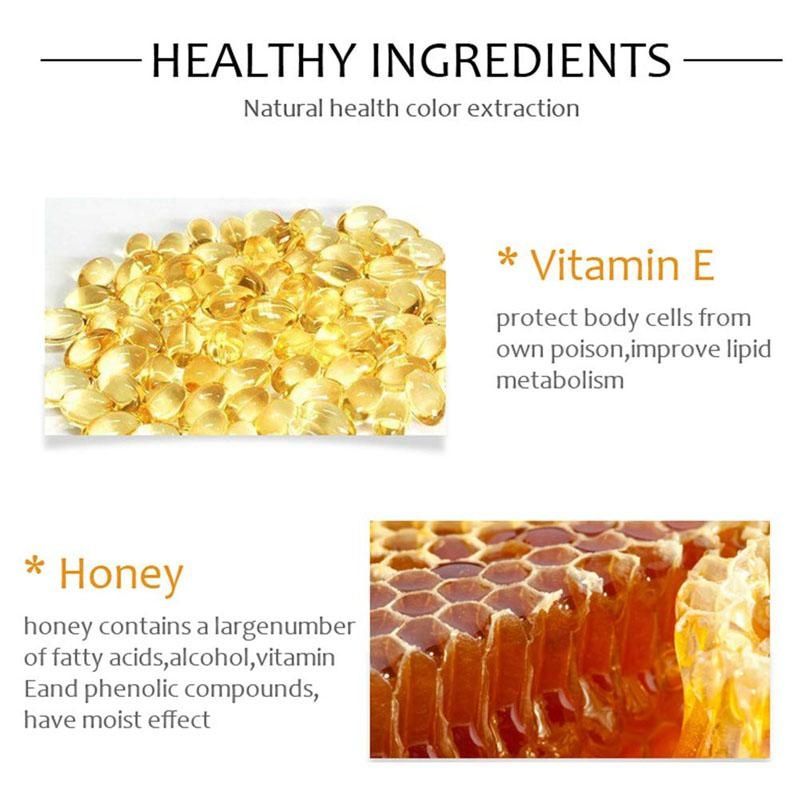 HEALTHY INGREDIENTS

Natural health color extraction

* Vitamin E

protect body cells from own poison,improve lipid metabolism

* Honey

honey contains a largenumber of fatty acids,alcohol,vitamin Eand phenolic compounds, have moist effect